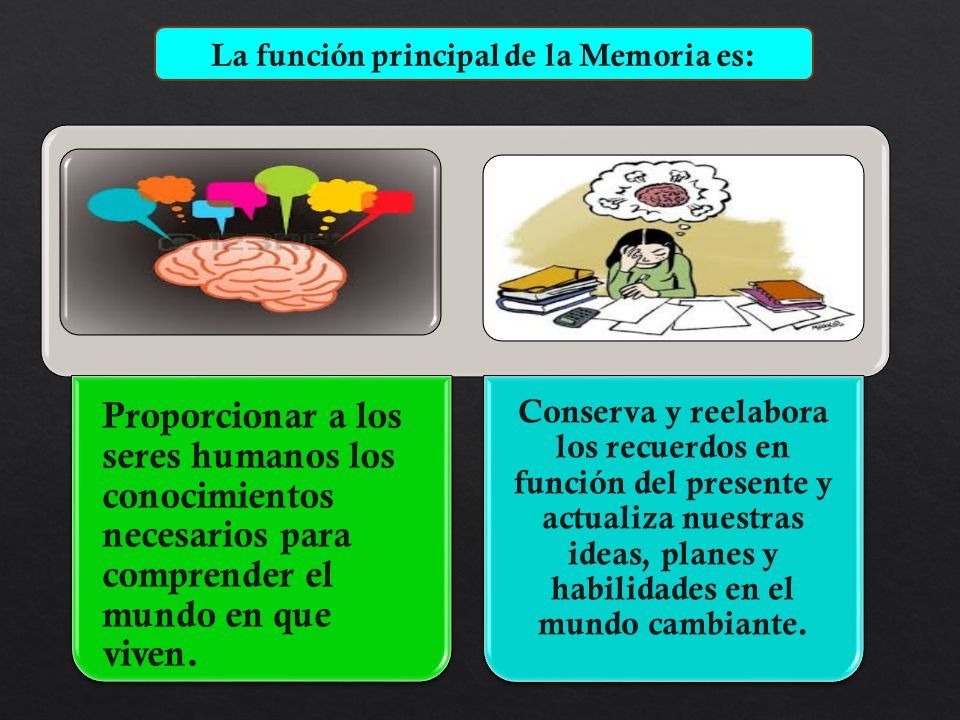 La función principal de la Memoria es:

Proporcionar a los seres humanos los conocimientos necesarios para comprender el mundo en que viven.

Conserva y reelabora los recuerdos en función del presente y actualiza nuestras ideas, planes y habilidades en el mundo cambiante.